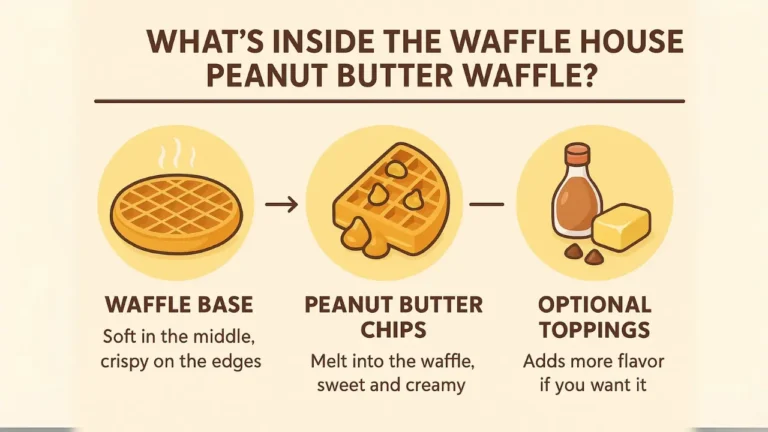 WHAT'S INSIDE THE WAFFLE HOUSE PEANUT BUTTER WAFFLE?

WAFFLE BASE
Soft in the middle, crispy on the edges

PEANUT BUTTER CHIPS
Melt into the waffle, sweet and creamy

OPTIONAL TOPPINGS
Adds more flavor if you want it